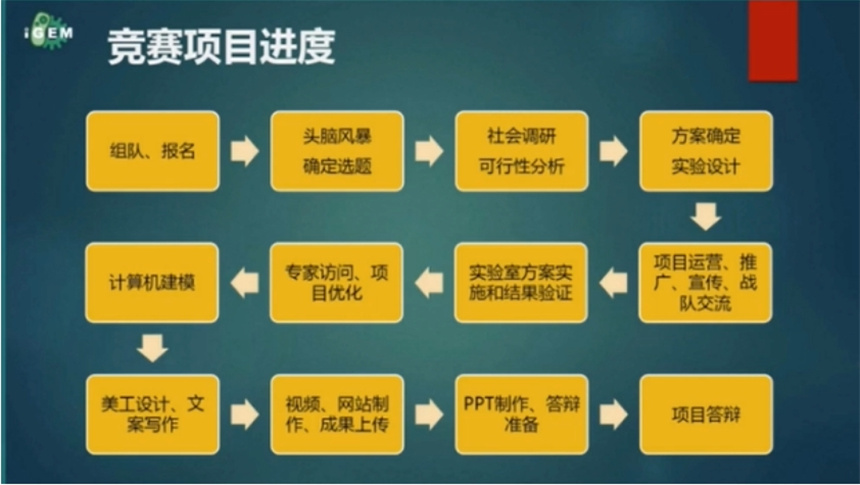 iGEM

竞赛项目进度

组队、报名

头脑风暴
确定选题

社会调研
可行性分析

方案确定
实验设计

项目运营、推广、宣传、战队交流

实验室方案实施和结果验证

专家访问、项目优化

计算机建模

美工设计、文案写作

视频、网站制作、成果上传

PPT制作、答辩准备

项目答辩